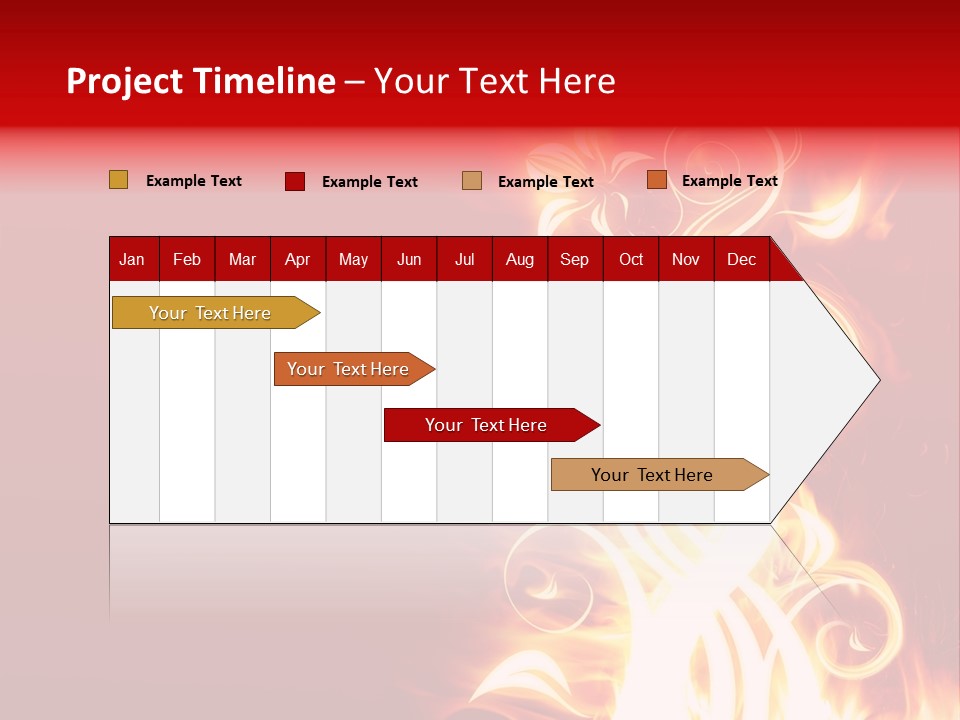 Project Timeline – Your Text Here

Example Text Example Text Example Text Example Text

| Jan | Feb | Mar | Apr | May | Jun | Jul | Aug | Sep | Oct | Nov | Dec |
|---|---|---|---|---|---|---|---|---|---|---|---|

Your Text Here

Your Text Here

Your Text Here

Your Text Here